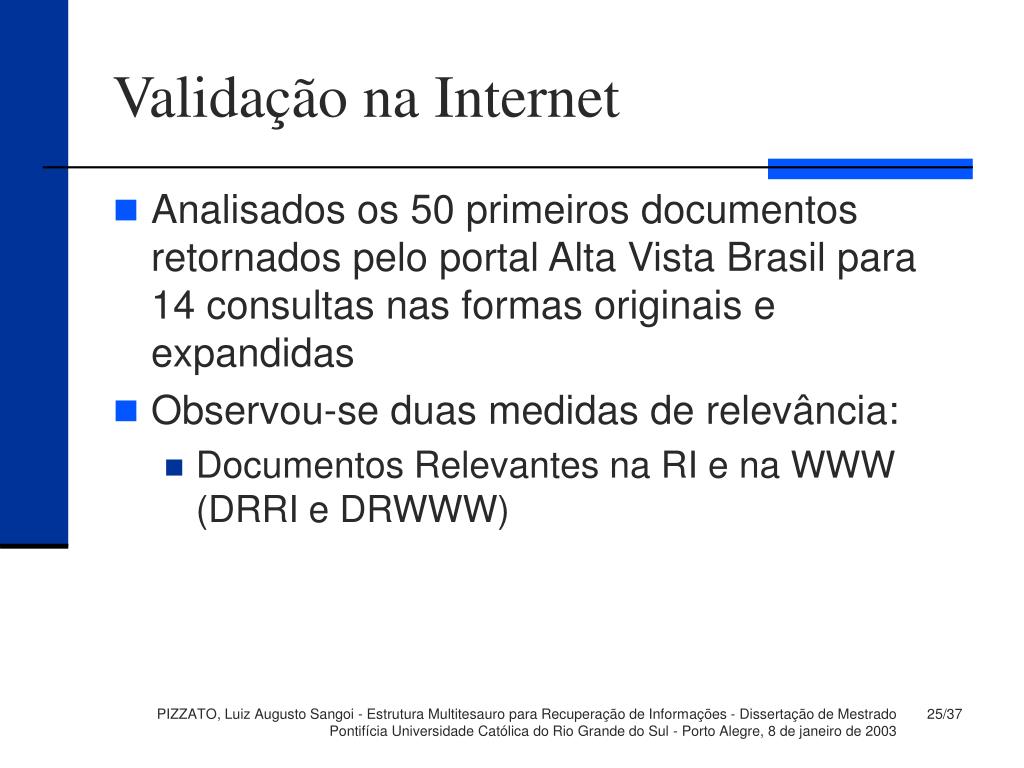 Validação na Internet

Analisados os 50 primeiros documentos retornados pelo portal Alta Vista Brasil para 14 consultas nas formas originais e expandidas

Observou-se duas medidas de relevância:

Documentos Relevantes na RI e na WWW (DRRI e DRWWW)

PIZZATO, Luiz Augusto Sangoi - Estrutura Multitesauro para Recuperação de Informações - Dissertação de Mestrado
Pontifícia Universidade Católica do Rio Grande do Sul - Porto Alegre, 8 de janeiro de 2003

25/37